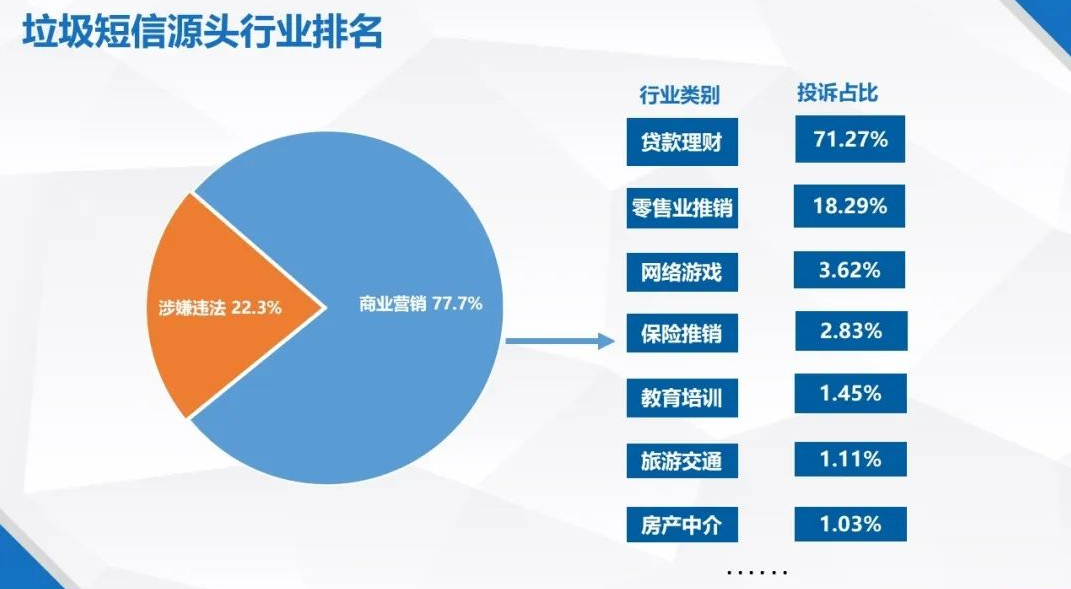 垃圾短信源头行业排名

涉嫌违法 22.3%

商业营销 77.7%

| 行业类别 | 投诉占比 |
|---|---|
| 贷款理财 | 71.27% |
| 零售业推销 | 18.29% |
| 网络游戏 | 3.62% |
| 保险推销 | 2.83% |
| 教育培训 | 1.45% |
| 旅游交通 | 1.11% |
| 房产中介 | 1.03% |

......